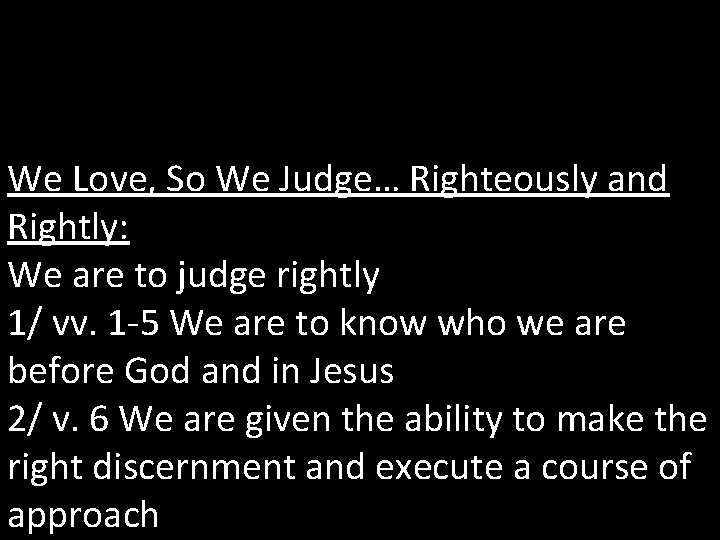 We Love, So We Judge… Righteously and Rightly:

We are to judge rightly

1/ vv. 1-5 We are to know who we are before God and in Jesus

2/ v. 6 We are given the ability to make the right discernment and execute a course of approach